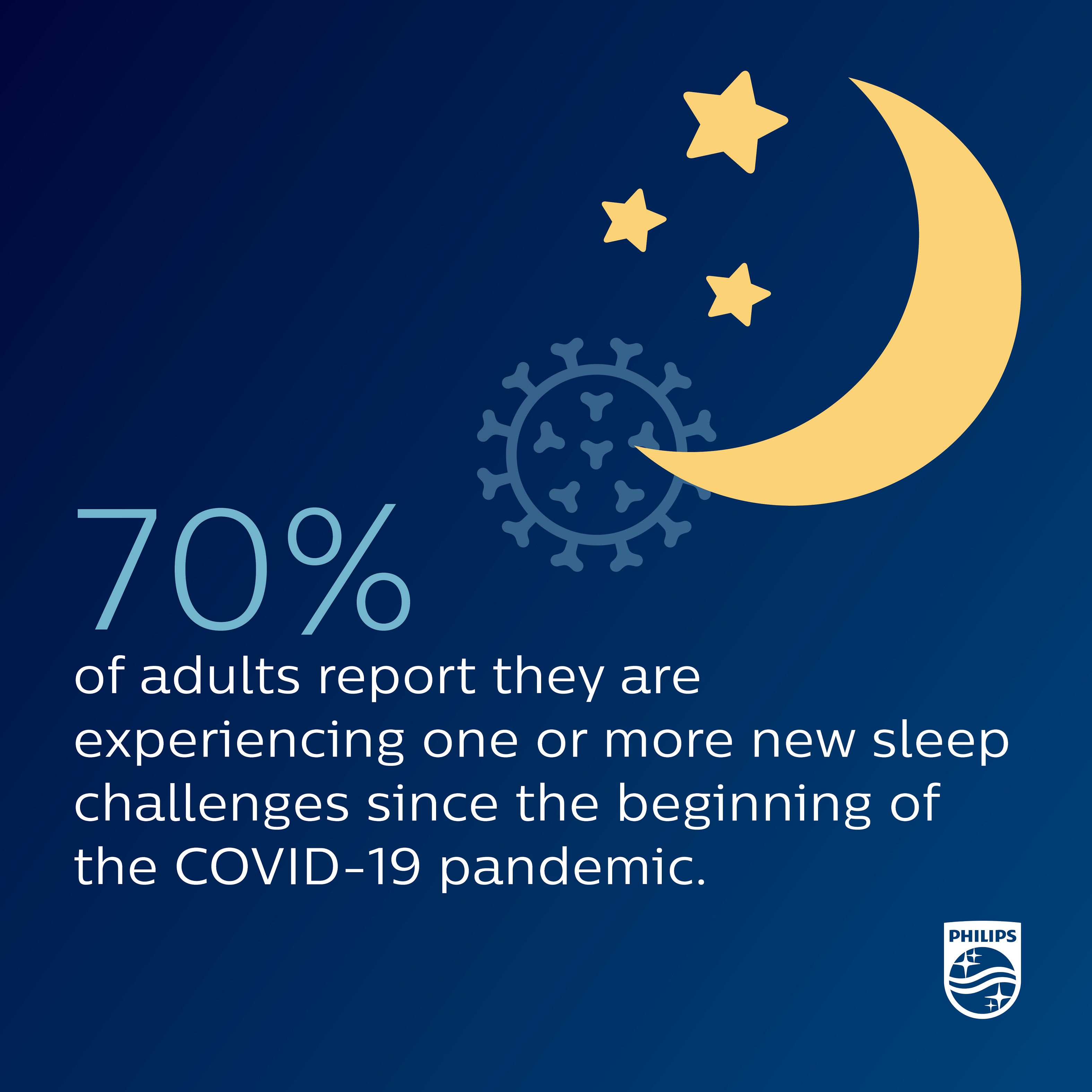 70%

of adults report they are experiencing one or more new sleep challenges since the beginning of the COVID-19 pandemic.

PHILIPS